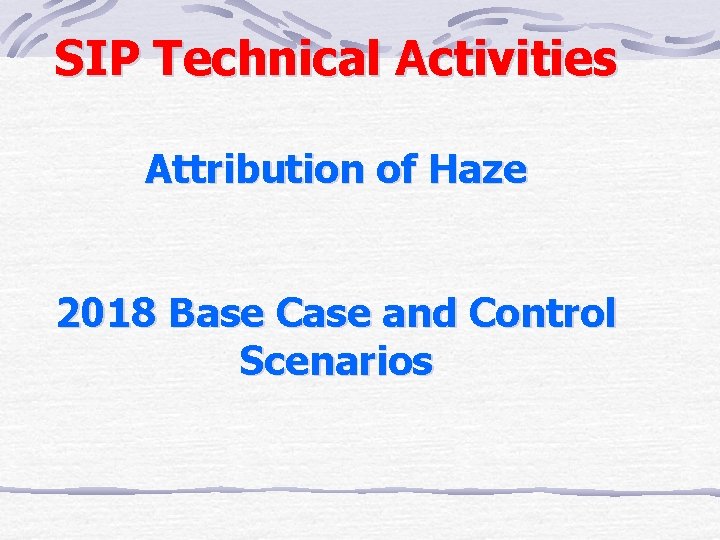 SIP Technical Activities

Attribution of Haze

2018 Base Case and Control Scenarios